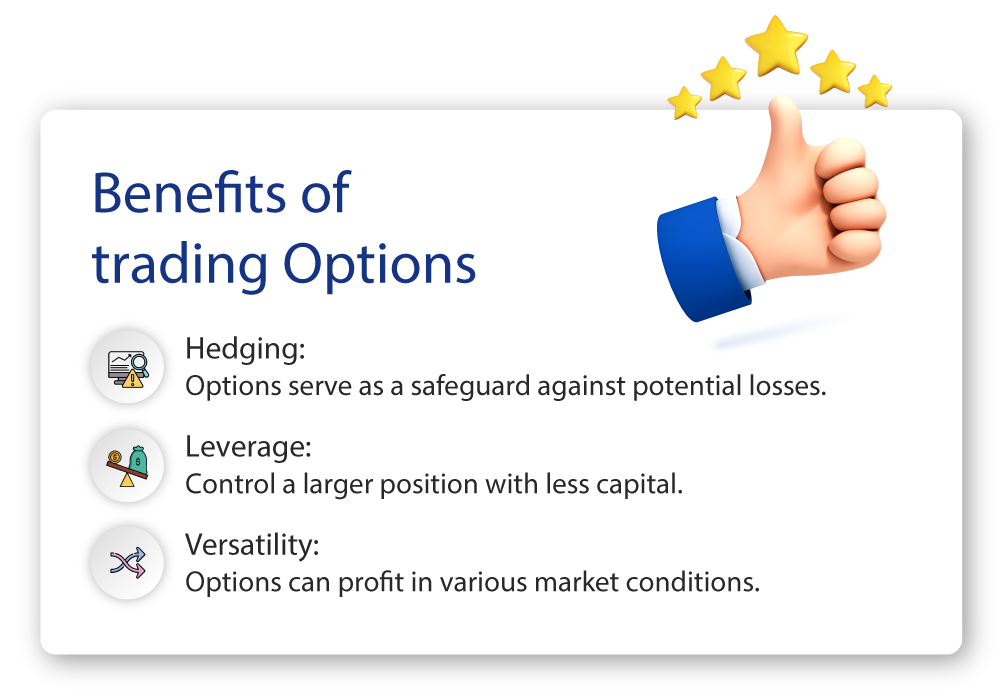 Benefits of trading Options

Hedging:
Options serve as a safeguard against potential losses.

Leverage:
Control a larger position with less capital.

Versatility:
Options can profit in various market conditions.